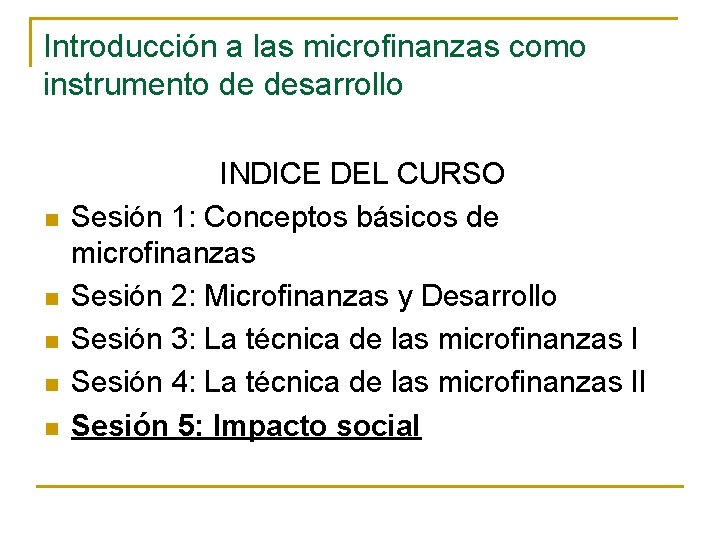 Introducción a las microfinanzas como instrumento de desarrollo

INDICE DEL CURSO

- Sesión 1: Conceptos básicos de microfinanzas
- Sesión 2: Microfinanzas y Desarrollo
- Sesión 3: La técnica de las microfinanzas I
- Sesión 4: La técnica de las microfinanzas II
- Sesión 5: Impacto social